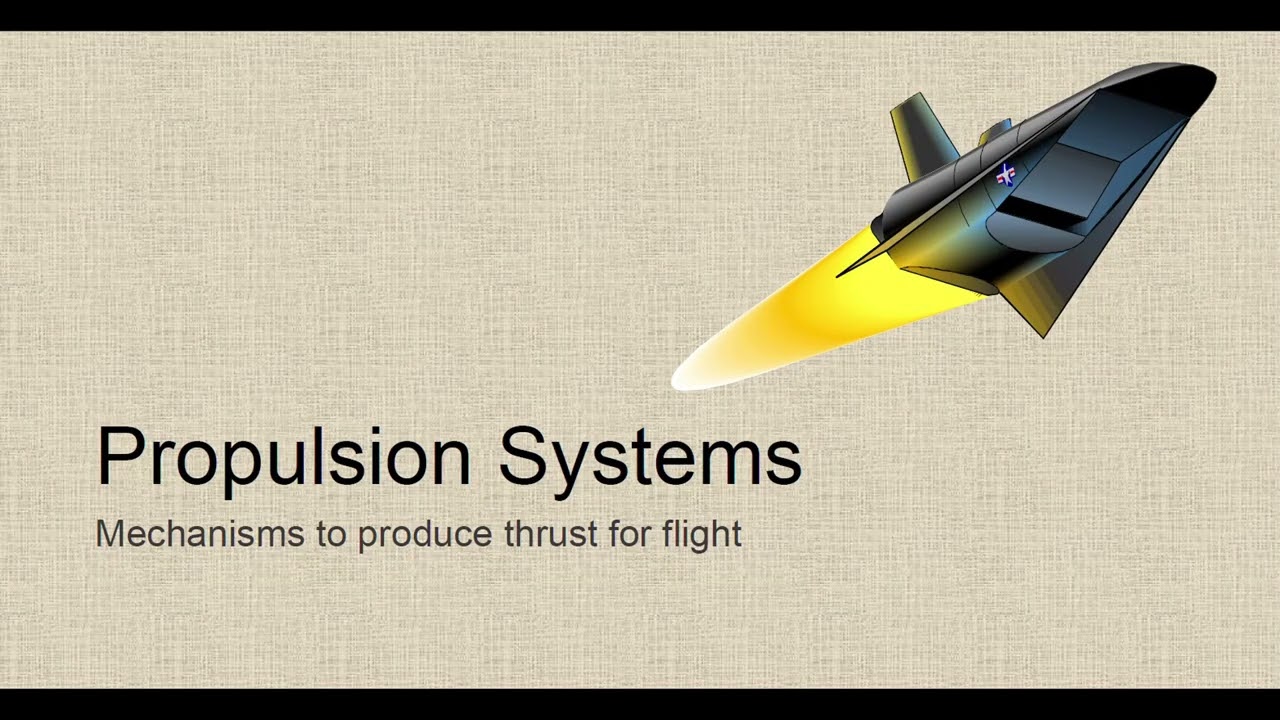 Propulsion Systems

Mechanisms to produce thrust for flight